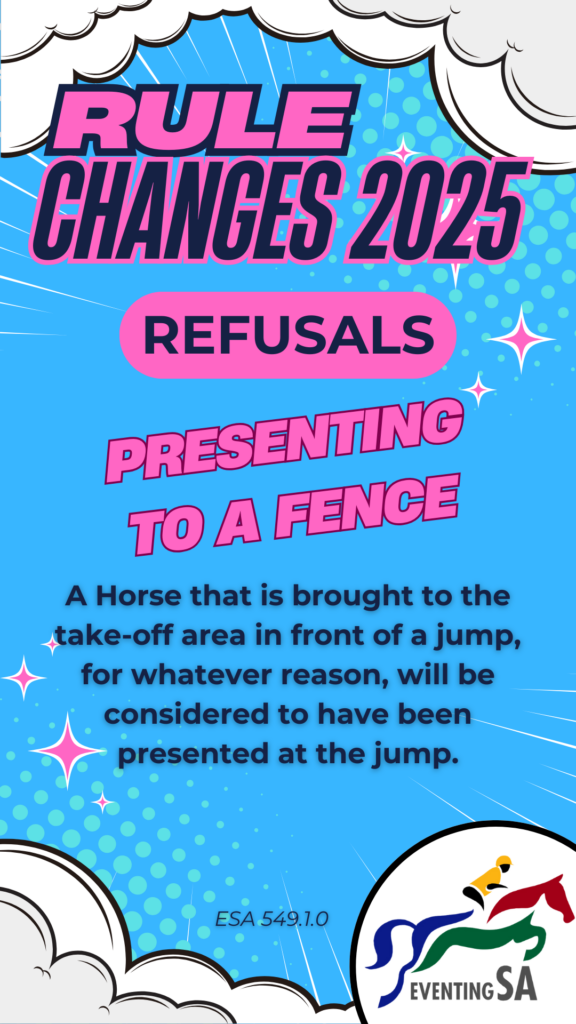 RULE CHANGES 2025

REFUSALS

PRESENTING TO A FENCE

A Horse that is brought to the take-off area in front of a jump, for whatever reason, will be considered to have been presented at the jump.

ESA 549.1.0

EVENTING SA